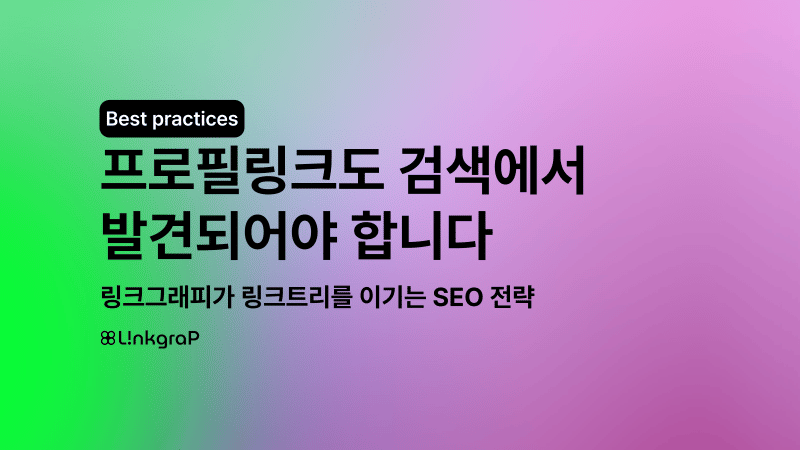 Best practices

프로필링크도 검색에서 발견되어야 합니다

링크그래피가 링크트리를 이기는 SEO 전략

L!nkgraP